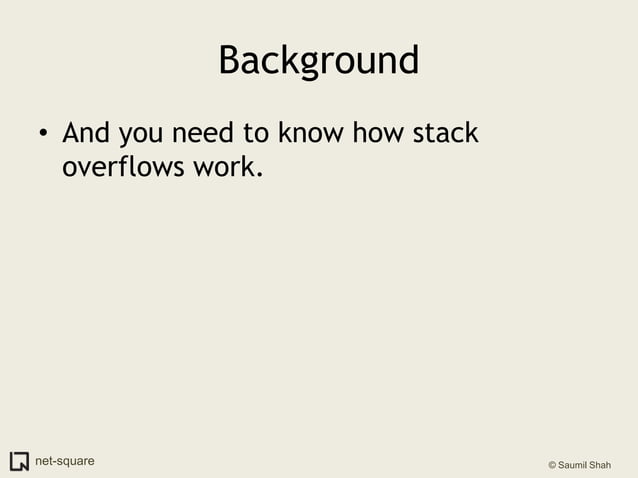 Background

• And you need to know how stack overflows work.

net-square

© Saumil Shah